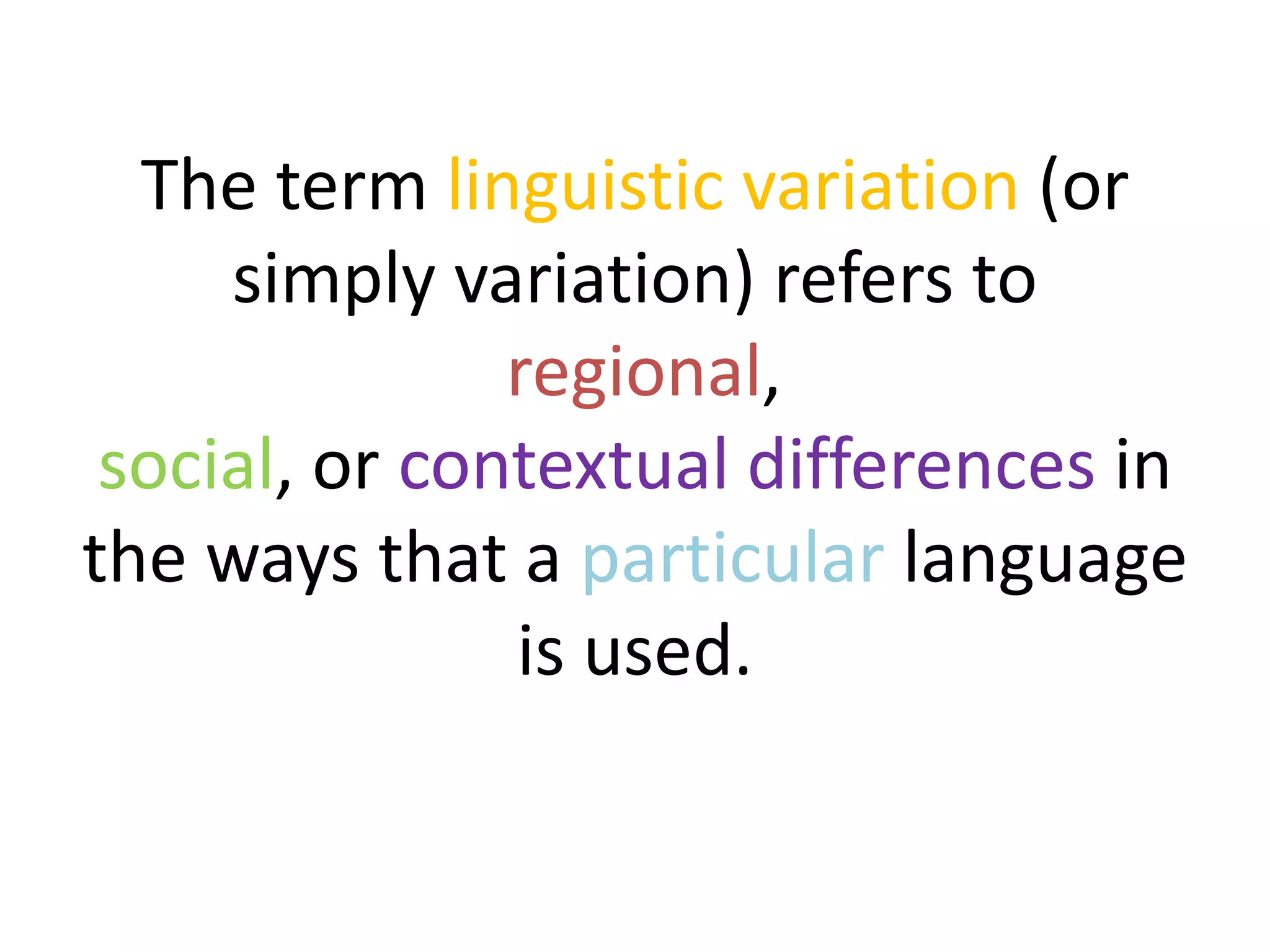 The term linguistic variation (or simply variation) refers to regional, social, or contextual differences in the ways that a particular language is used.